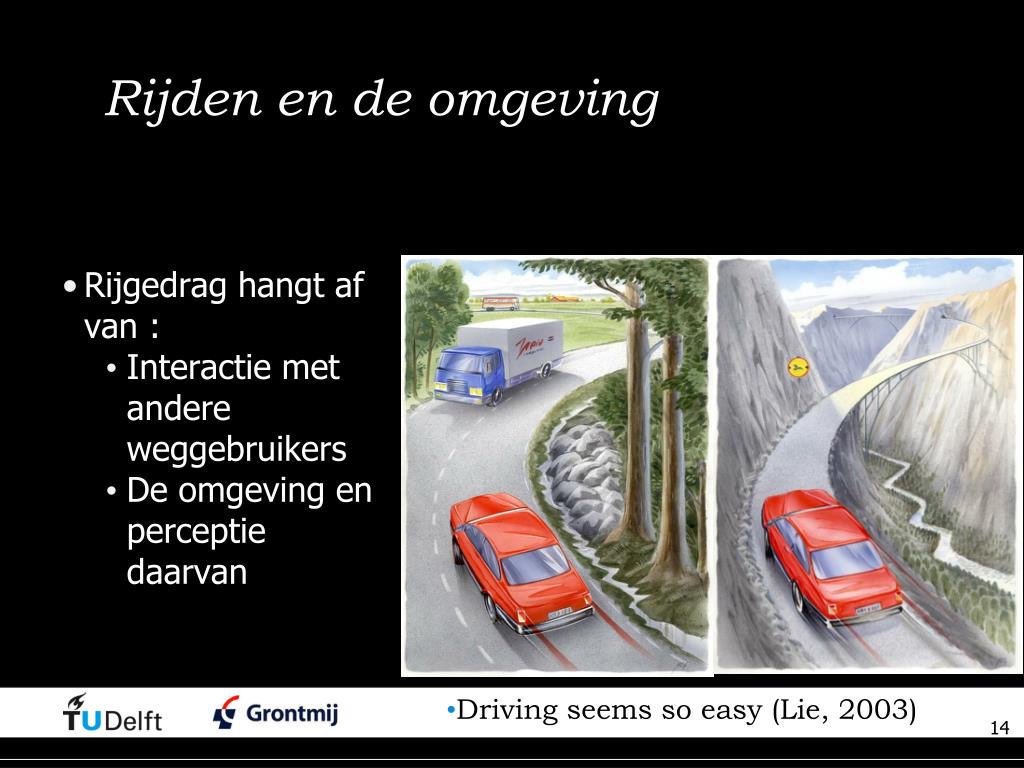 Rijden en de omgeving

• Rijgedrag hangt af van :
  • Interactie met andere weggebruikers
  • De omgeving en perceptie daarvan

TUDelft Grontmij

•Driving seems so easy (Lie, 2003)

14